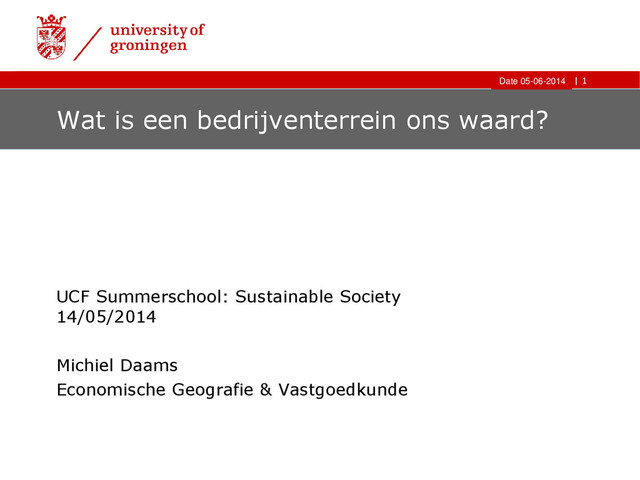 university of groningen

Date 05-06-2014 | 1

Wat is een bedrijventerrein ons waard?

UCF Summerschool: Sustainable Society
14/05/2014

Michiel Daams
Economische Geografie & Vastgoedkunde